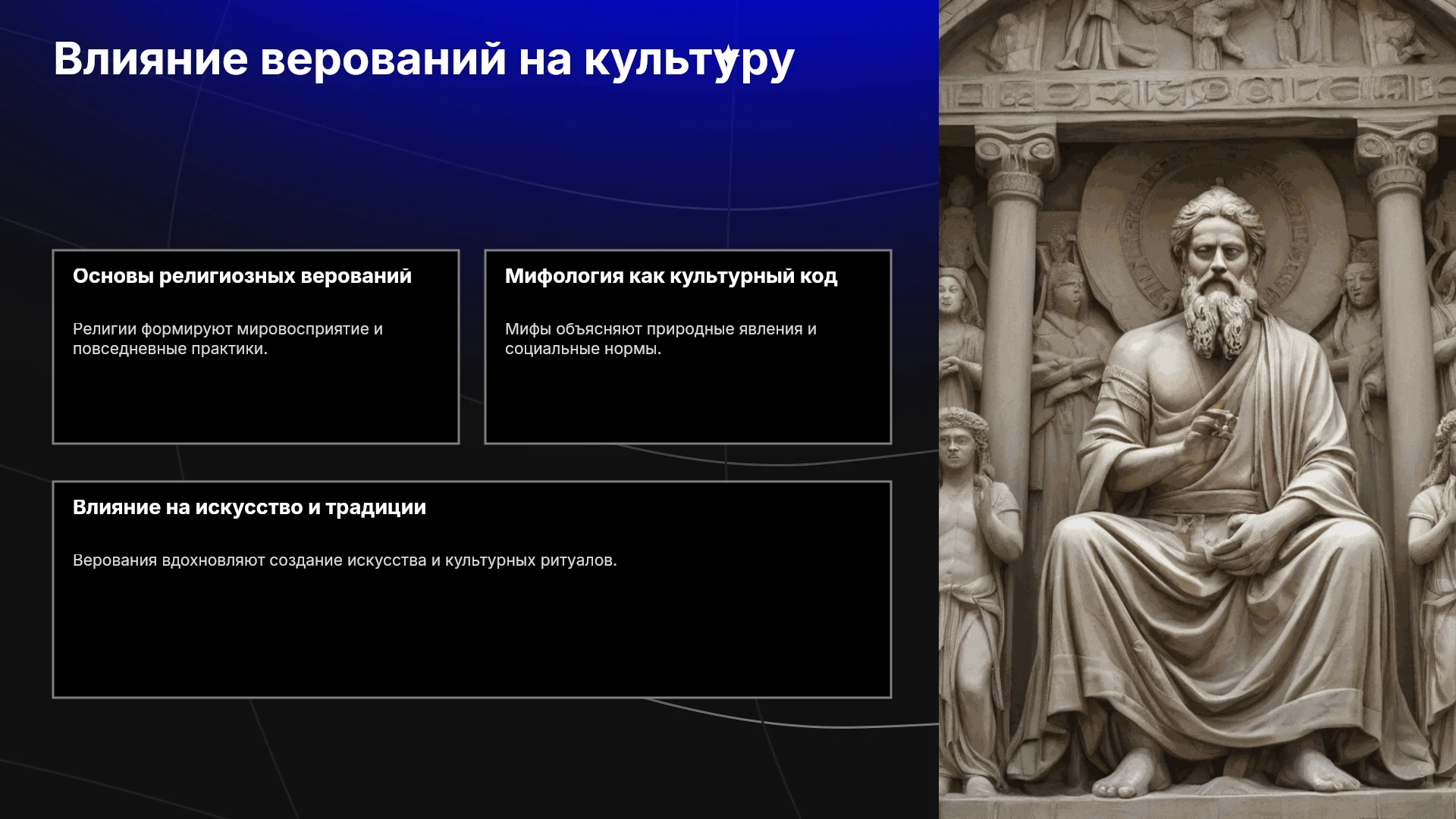 Влияние верований на культуру

Основы религиозных верований

Религии формируют мировосприятие и повседневные практики.

Мифология как культурный код

Мифы объясняют природные явления и социальные нормы.

Влияние на искусство и традиции

Верования вдохновляют создание искусства и культурных ритуалов.